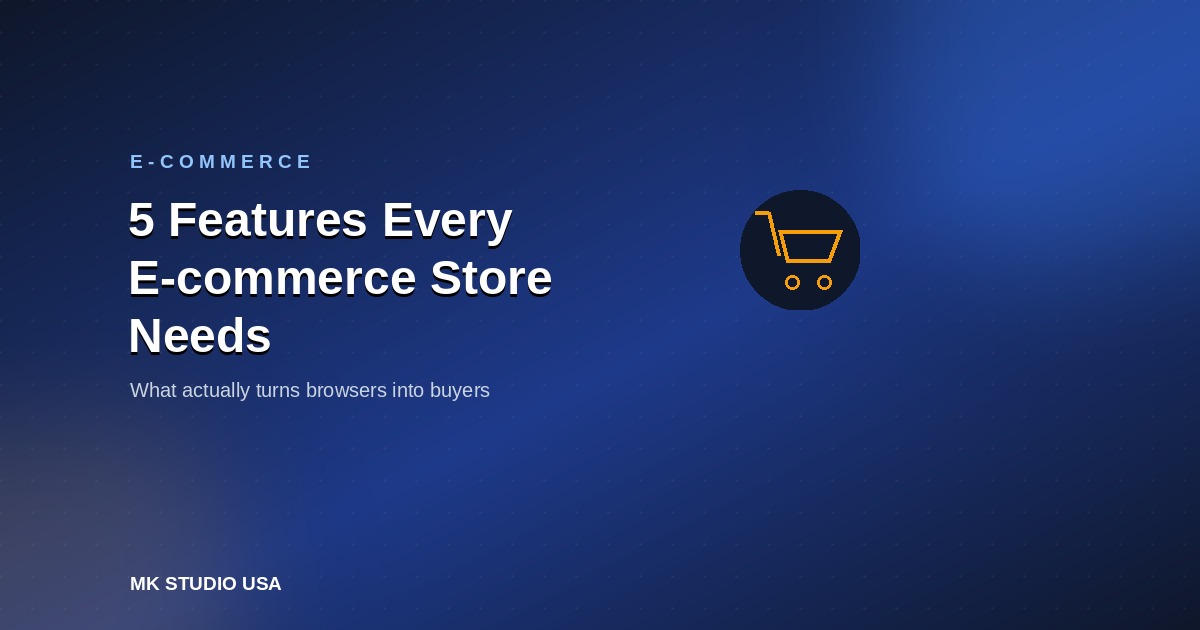 E-COMMERCE

5 Features Every E-commerce Store Needs

What actually turns browsers into buyers

MK STUDIO USA